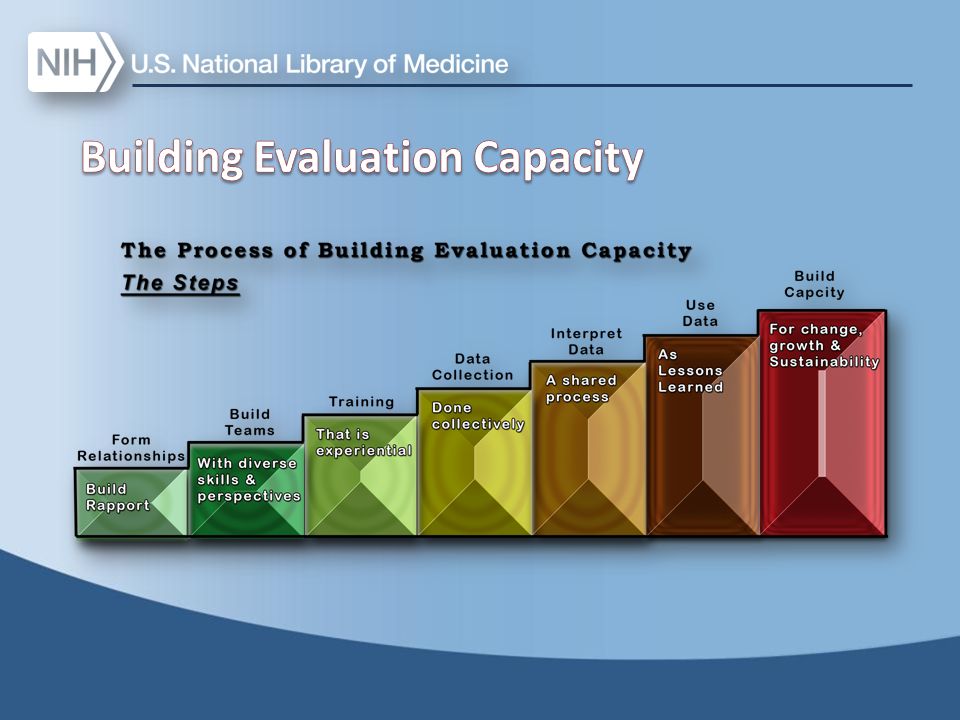 NIH U.S. National Library of Medicine

Building Evaluation Capacity

The Process of Building Evaluation Capacity

The Steps

Form Relationships

Build Rapport

Build Teams

With diverse skills & perspectives

Training

That is experiential

Data Collection

Done collectively

Interpret Data

A shared process

Use Data

As Lessons Learned

Build Capcity

For change, growth & Sustainability